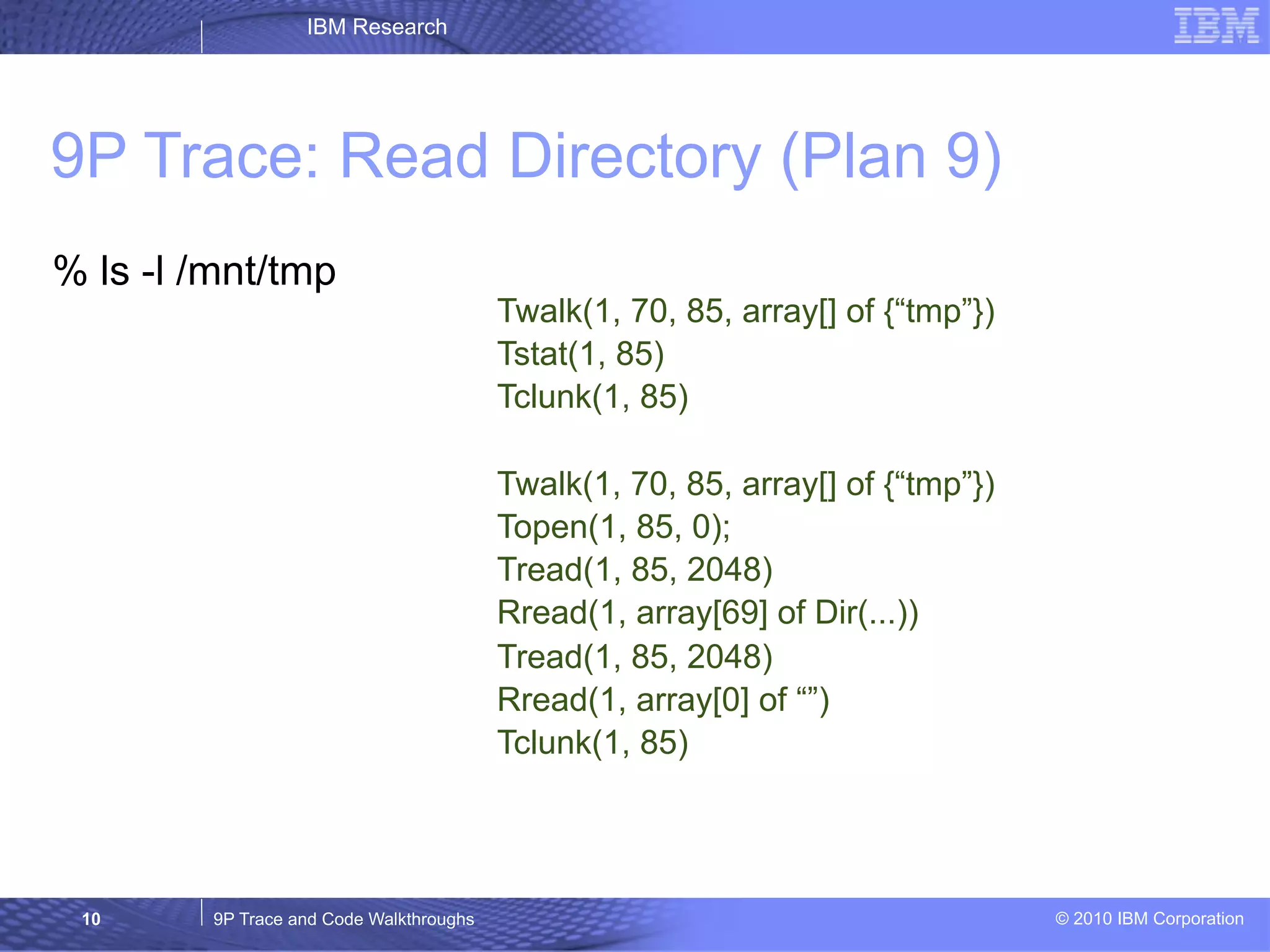 IBM Research

IBM

9P Trace: Read Directory (Plan 9)

% ls -l /mnt/tmp

Twalk(1, 70, 85, array[] of {“tmp”})
Tstat(1, 85)
Tclunk(1, 85)

Twalk(1, 70, 85, array[] of {“tmp”})
Topen(1, 85, 0);
Tread(1, 85, 2048)
Rread(1, array[69] of Dir(...))
Tread(1, 85, 2048)
Rread(1, array[0] of “”)
Tclunk(1, 85)

10

9P Trace and Code Walkthroughs

© 2010 IBM Corporation